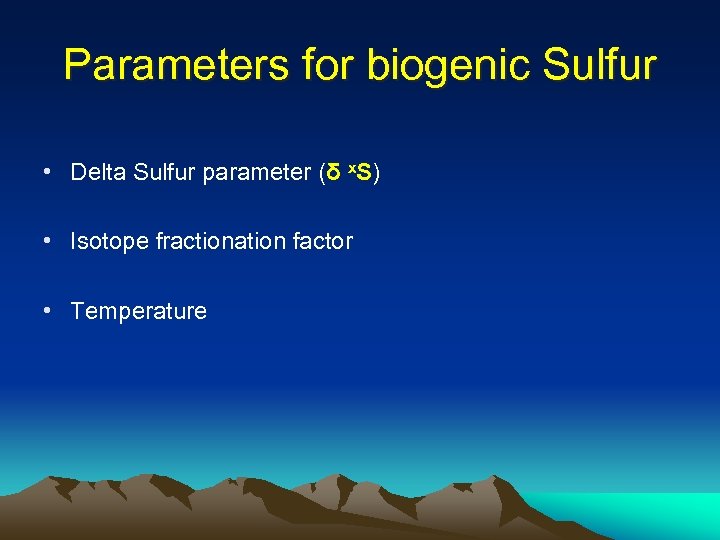 Parameters for biogenic Sulfur

• Delta Sulfur parameter ($\delta\ ^{x}S$)

• Isotope fractionation factor

• Temperature